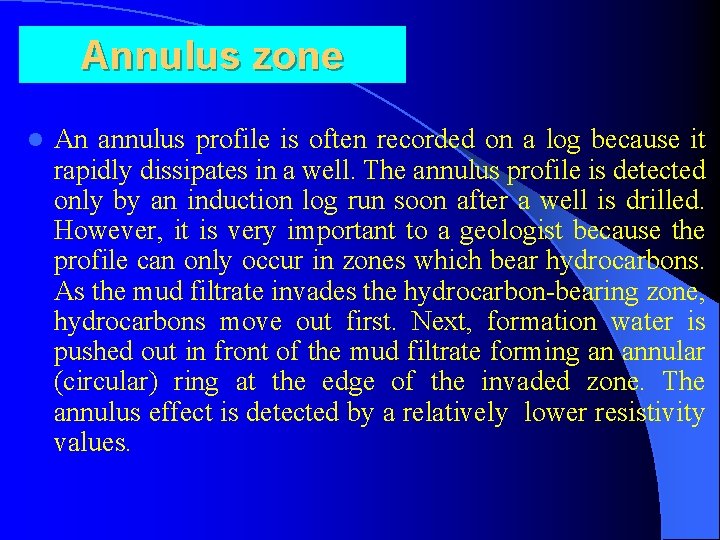 Annulus zone

An annulus profile is often recorded on a log because it rapidly dissipates in a well. The annulus profile is detected only by an induction log run soon after a well is drilled. However, it is very important to a geologist because the profile can only occur in zones which bear hydrocarbons. As the mud filtrate invades the hydrocarbon-bearing zone, hydrocarbons move out first. Next, formation water is pushed out in front of the mud filtrate forming an annular (circular) ring at the edge of the invaded zone. The annulus effect is detected by a relatively lower resistivity values.